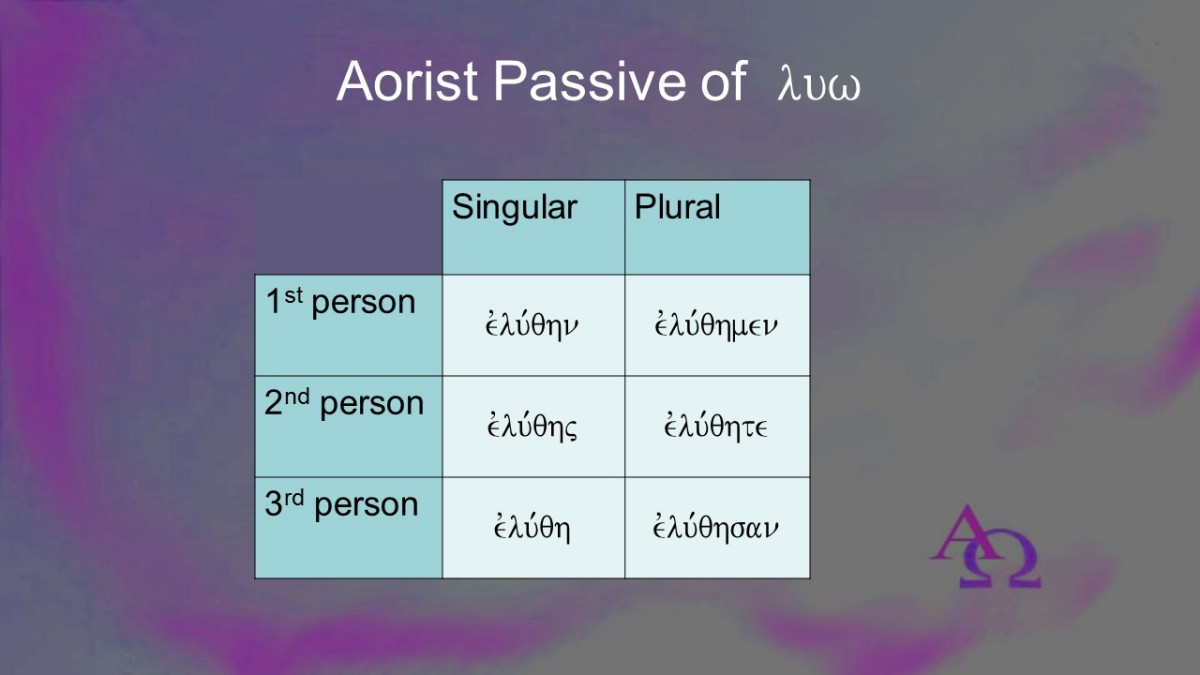 Aorist Passive of λυω

| | Singular | Plural |
|---|---|---|
| 1st person | ἐλύθην | ἐλύθημεν |
| 2nd person | ἐλύθης | ἐλύθητε |
| 3rd person | ἐλύθη | ἐλύθησαν |

ΑΩ